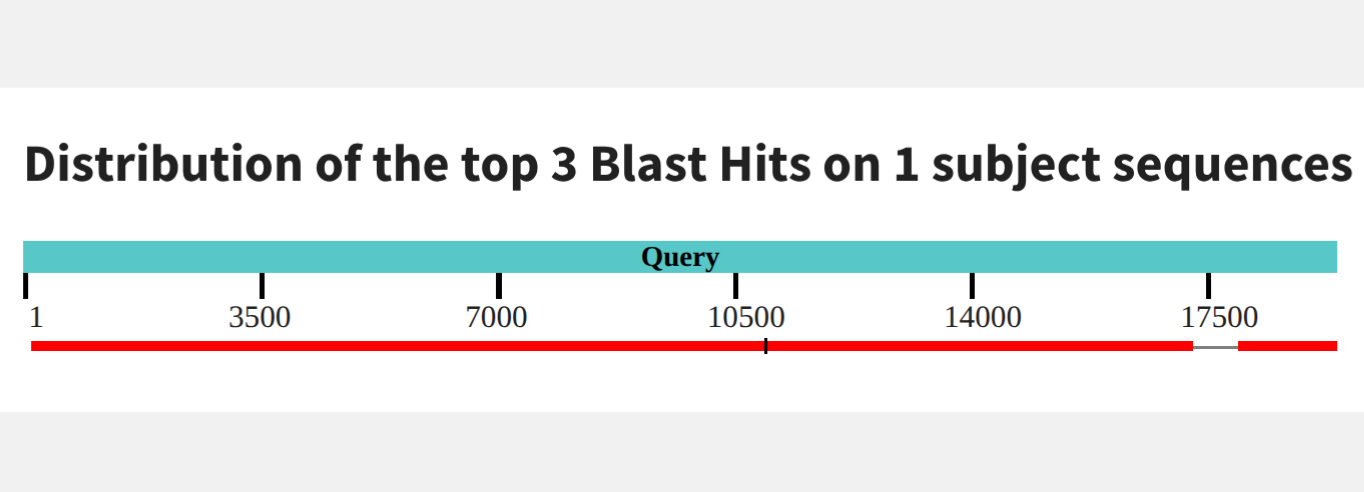 Distribution of the top 3 Blast Hits on 1 subject sequences

Query

1 3500 7000 10500 14000 17500